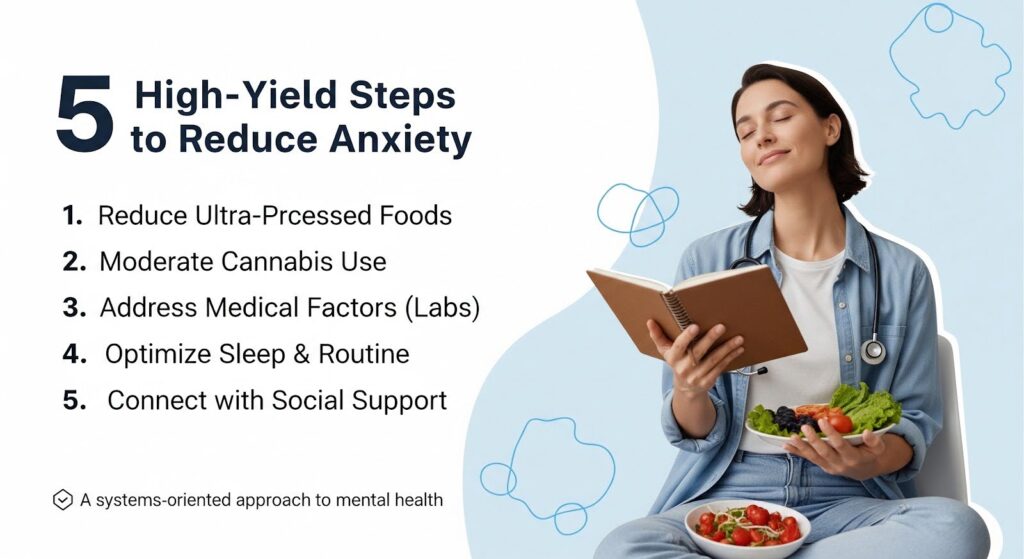 5 High-Yield Steps to Reduce Anxiety

1. Reduce Ultra-Prcessed Foods
2. Moderate Cannabis Use
3. Address Medical Factors (Labs)
4. Optimize Sleep & Routine
5. Connect with Social Support

A systems-oriented approach to mental health